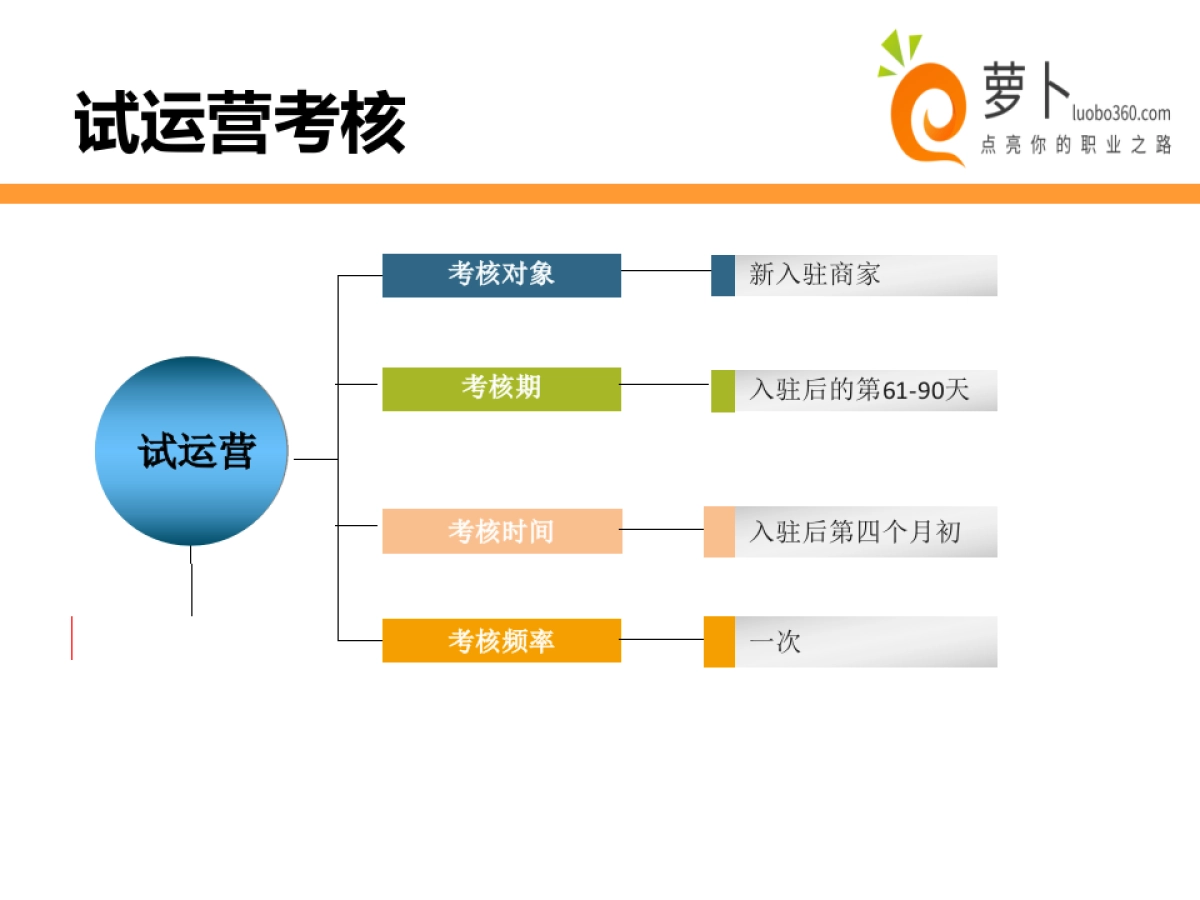 试运营考核

萝卜 luobo360.com
点亮你的职业之路

试运营

考核对象
新入驻商家

考核期
入驻后的第61-90天

考核时间
入驻后第四个月初

考核频率
一次